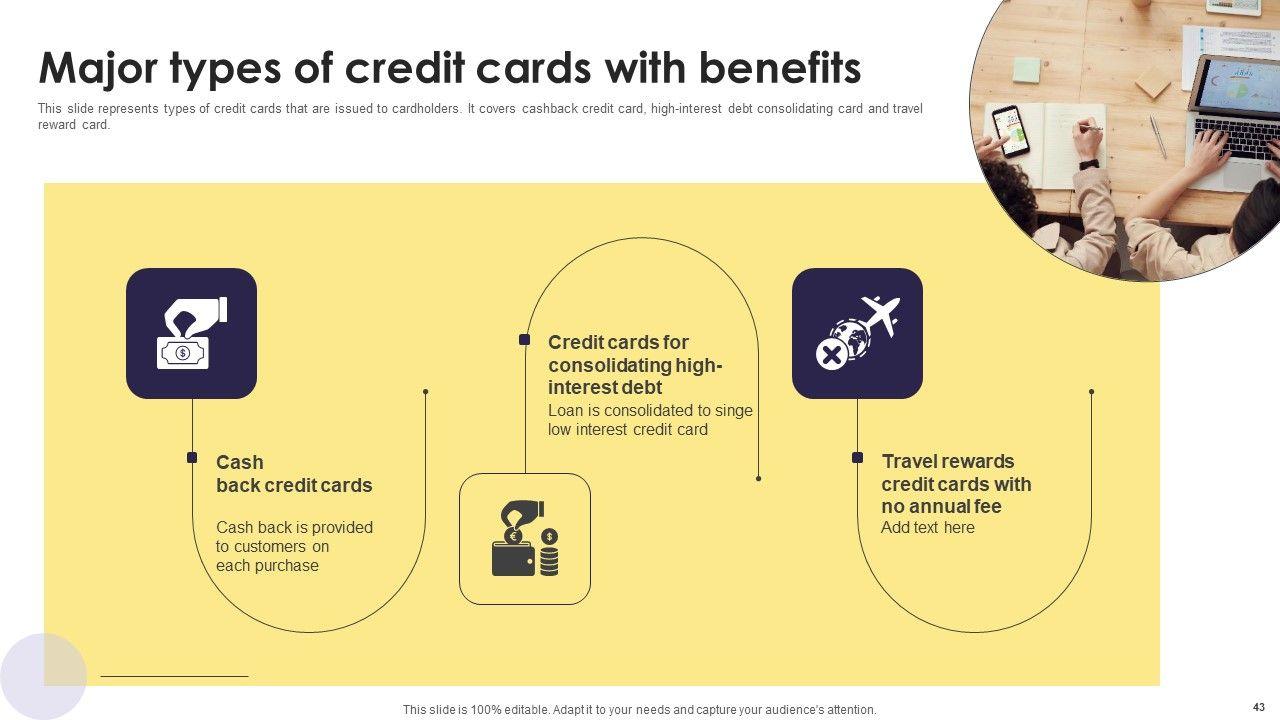 Major types of credit cards with benefits

This slide represents types of credit cards that are issued to cardholders. It covers cashback credit card, high-interest debt consolidating card and travel reward card.

Cash back credit cards

Cash back is provided to customers on each purchase

Credit cards for consolidating high-interest debt

Loan is consolidated to singe low interest credit card

Travel rewards credit cards with no annual fee

Add text here

This slide is 100% editable. Adapt it to your needs and capture your audience's attention.

43